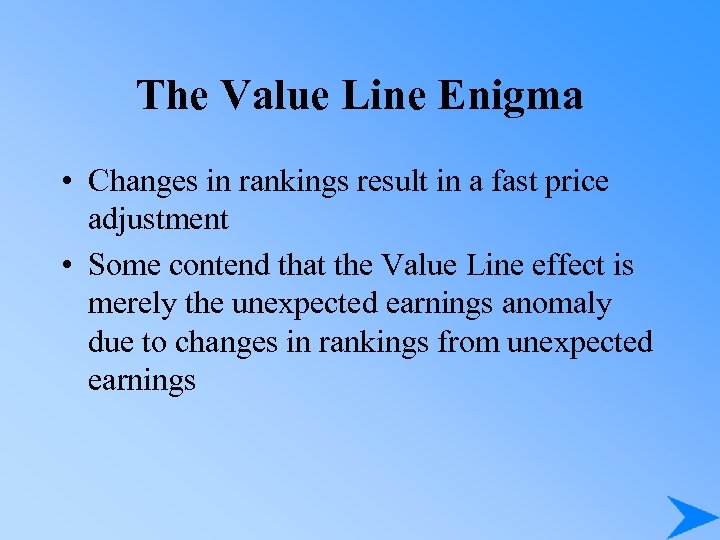 The Value Line Enigma

• Changes in rankings result in a fast price adjustment

• Some contend that the Value Line effect is merely the unexpected earnings anomaly due to changes in rankings from unexpected earnings